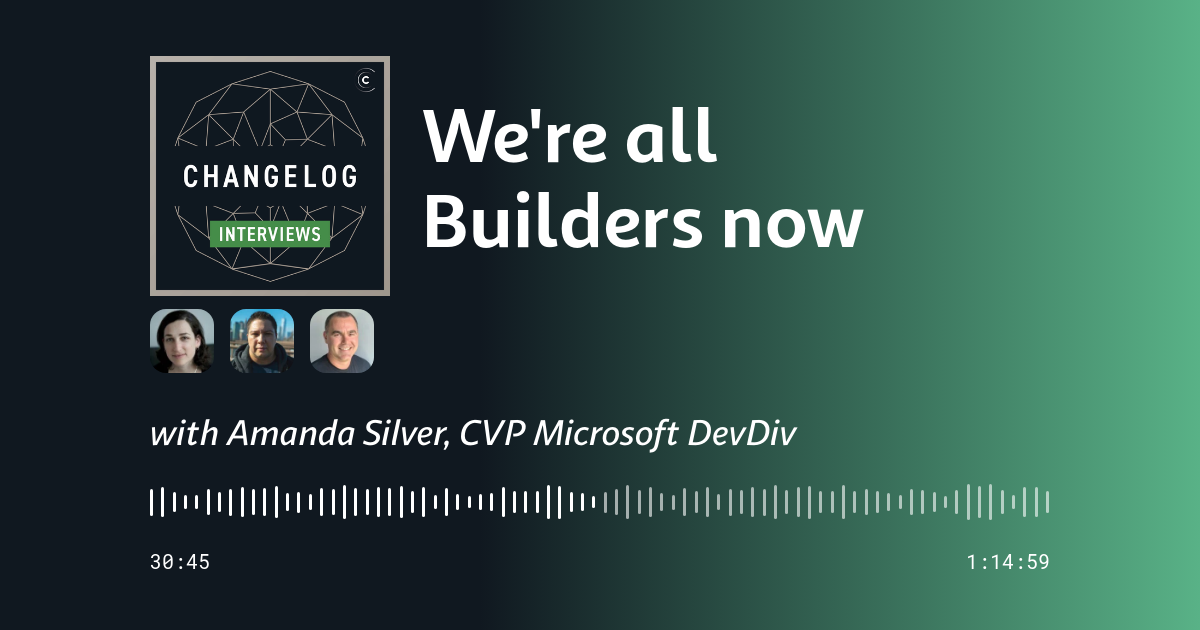 C

CHANGELOG

INTERVIEWS

We're all Builders now

with Amanda Silver, CVP Microsoft DevDiv

30:45

1:14:59